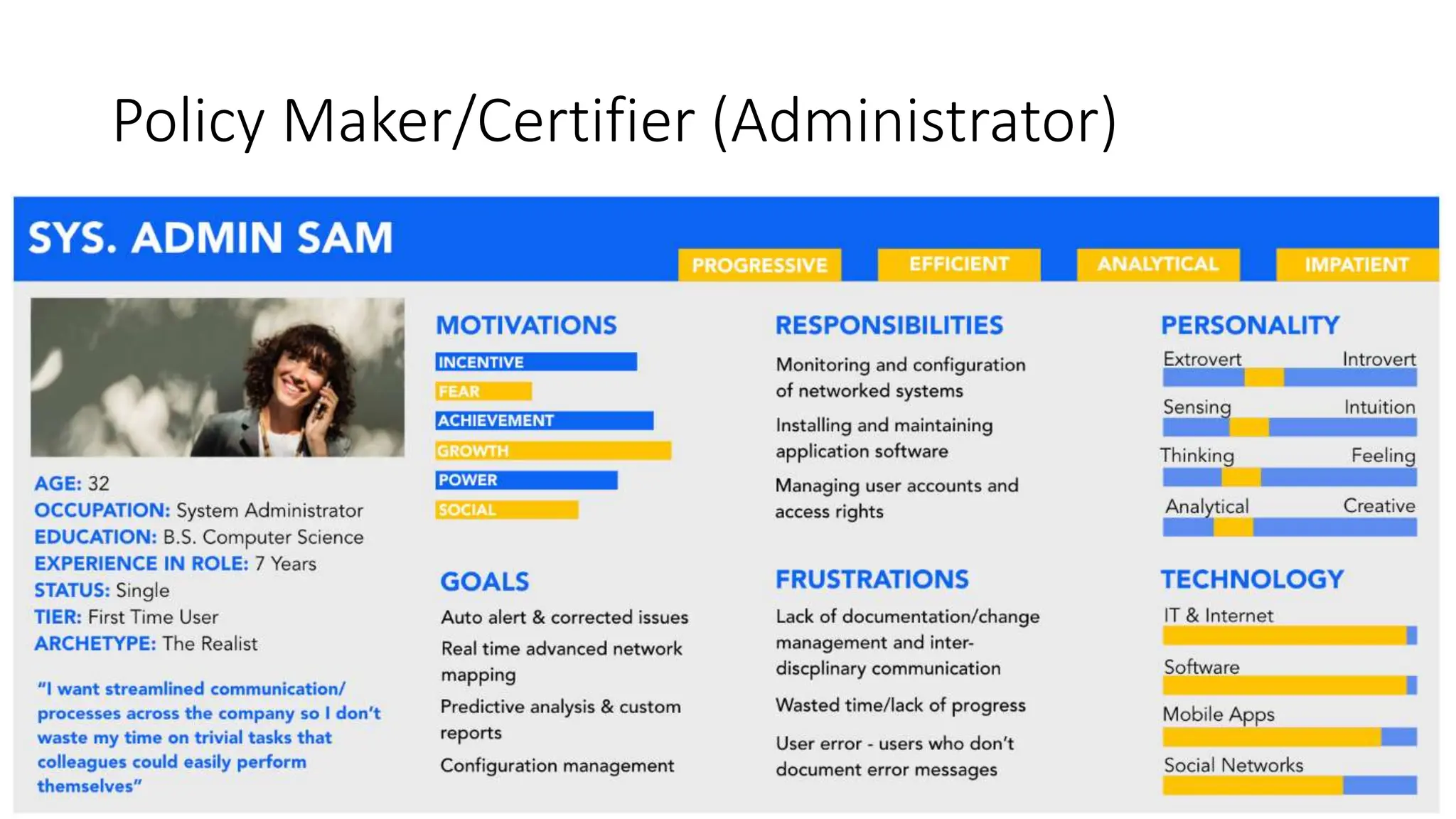 Policy Maker/Certifier (Administrator)

SYS. ADMIN SAM

PROGRESSIVE EFFICIENT ANALYTICAL IMPATIENT

AGE: 32
OCCUPATION: System Administrator
EDUCATION: B.S. Computer Science
EXPERIENCE IN ROLE: 7 Years
STATUS: Single
TIER: First Time User
ARCHETYPE: The Realist

"I want streamlined communication/ processes across the company so I don't waste my time on trivial tasks that colleagues could easily perform themselves"

MOTIVATIONS
INCENTIVE
FEAR
ACHIEVEMENT
GROWTH
POWER
SOCIAL

GOALS
Auto alert & corrected issues
Real time advanced network mapping
Predictive analysis & custom reports
Configuration management

RESPONSIBILITIES
Monitoring and configuration of networked systems
Installing and maintaining application software
Managing user accounts and access rights

FRUSTRATIONS
Lack of documentation/change management and inter-discplinary communication
Wasted time/lack of progress
User error - users who don't document error messages

PERSONALITY
Extrovert Introvert
Sensing Intuition
Thinking Feeling
Analytical Creative

TECHNOLOGY
IT & Internet
Software
Mobile Apps
Social Networks